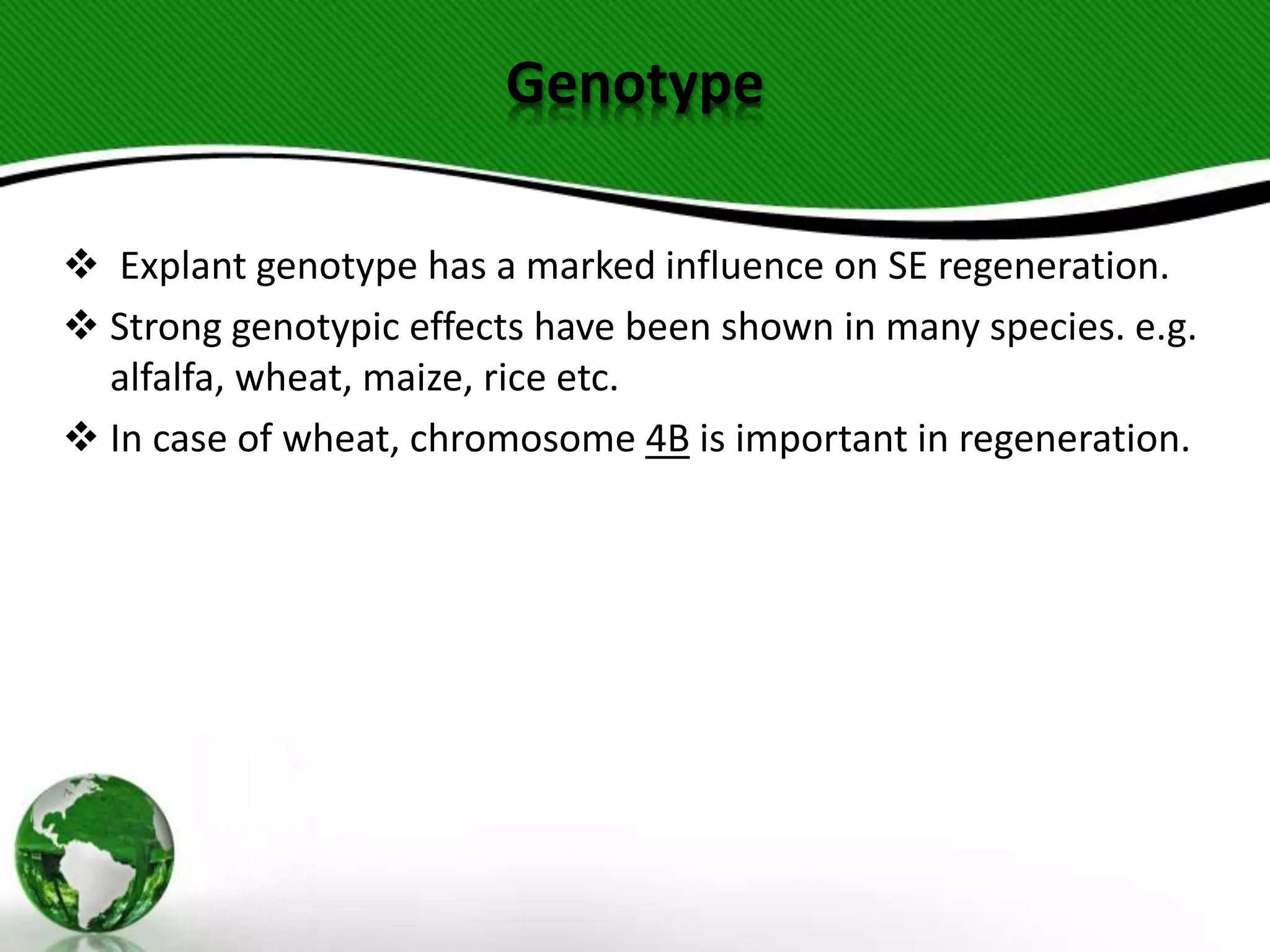 Genotype

❖ Explant genotype has a marked influence on SE regeneration.

❖ Strong genotypic effects have been shown in many species. e.g. alfalfa, wheat, maize, rice etc.

❖ In case of wheat, chromosome 4B is important in regeneration.